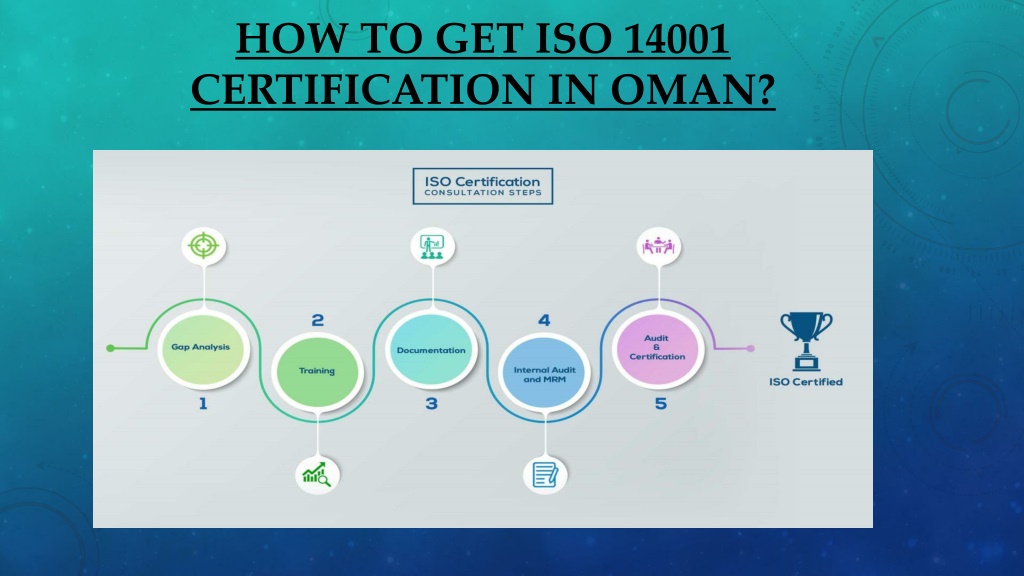 HOW TO GET ISO 14001 CERTIFICATION IN OMAN?

ISO Certification
CONSULTATION STEPS

Gap Analysis
1

2
Training

Documentation
3

4
Internal Audit and MRM

Audit & Certification
5

ISO Certified